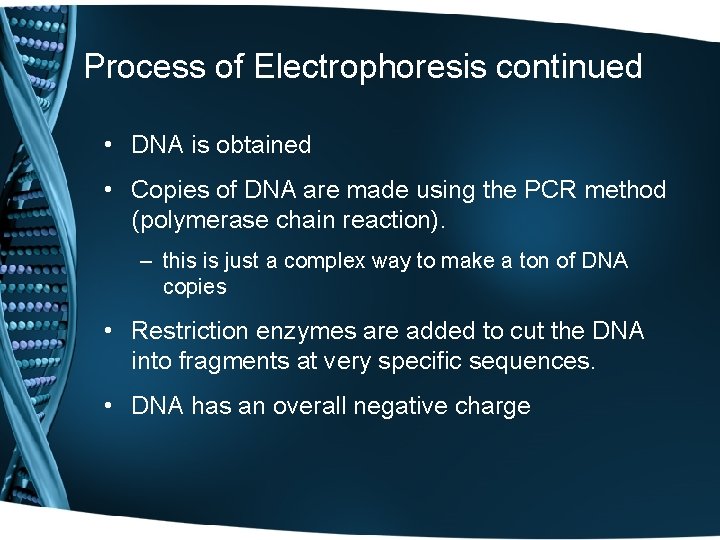 Process of Electrophoresis continued

• DNA is obtained

• Copies of DNA are made using the PCR method (polymerase chain reaction).

– this is just a complex way to make a ton of DNA copies

• Restriction enzymes are added to cut the DNA into fragments at very specific sequences.

• DNA has an overall negative charge